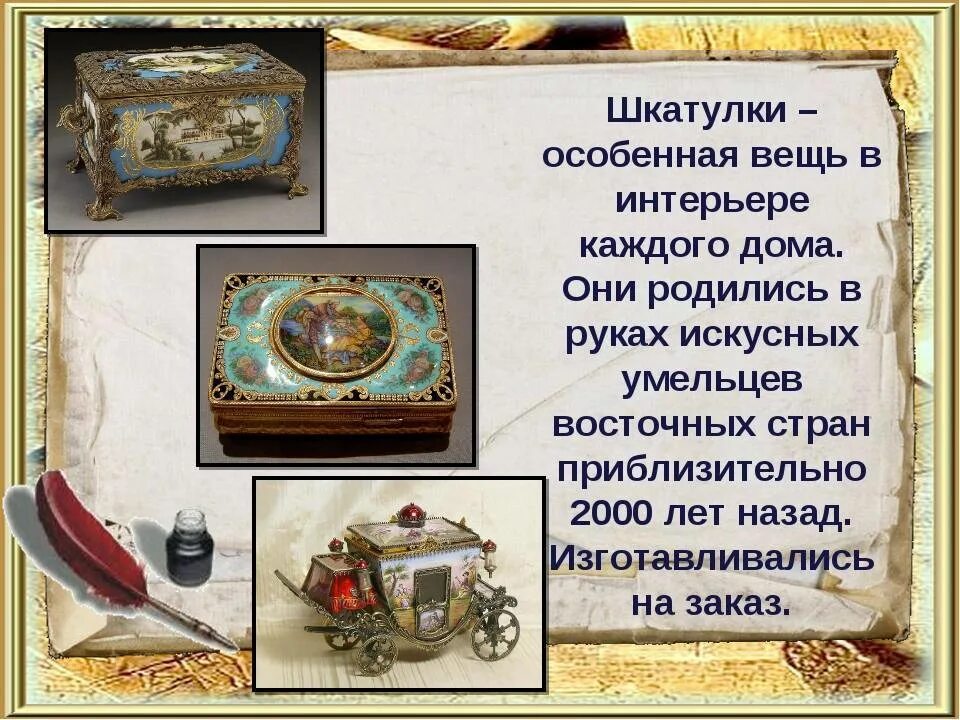 Шкатулки – особенная вещь в интерьере каждого дома. Они родились в руках искусных умельцев восточных стран приблизительно 2000 лет назад. Изготавливались на заказ.